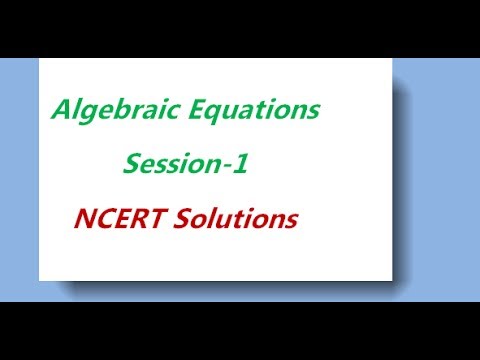 Algebraic Equations

Session-1

NCERT Solutions